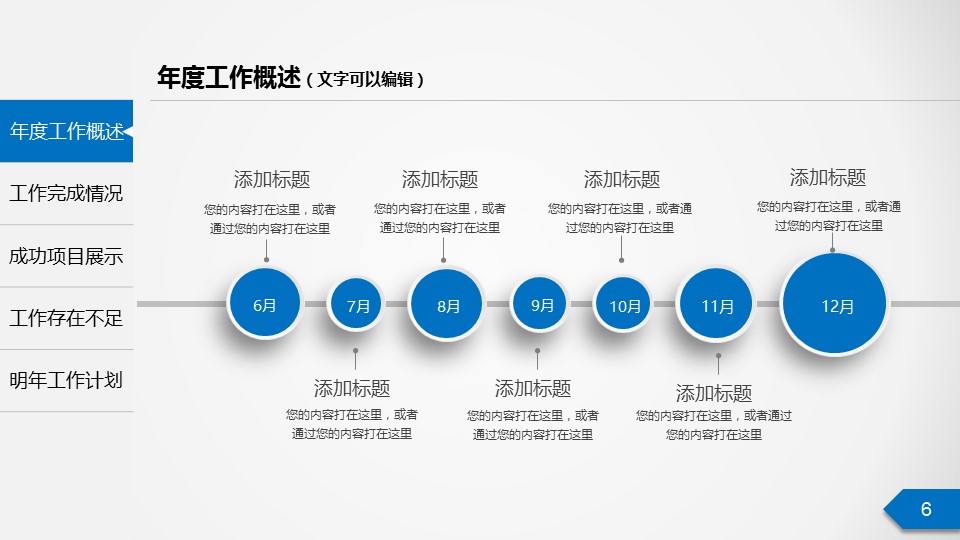 年度工作概述（文字可以编辑）

年度工作概述

工作完成情况

成功项目展示

工作存在不足

明年工作计划

添加标题
您的内容打在这里，或者通过您的内容打在这里

添加标题
您的内容打在这里，或者通过您的内容打在这里

添加标题
您的内容打在这里，或者通过您的内容打在这里

添加标题
您的内容打在这里，或者通过您的内容打在这里

6月

7月

8月

9月

10月

11月

12月

添加标题
您的内容打在这里，或者通过您的内容打在这里

添加标题
您的内容打在这里，或者通过您的内容打在这里

添加标题
您的内容打在这里，或者通过您的内容打在这里

6